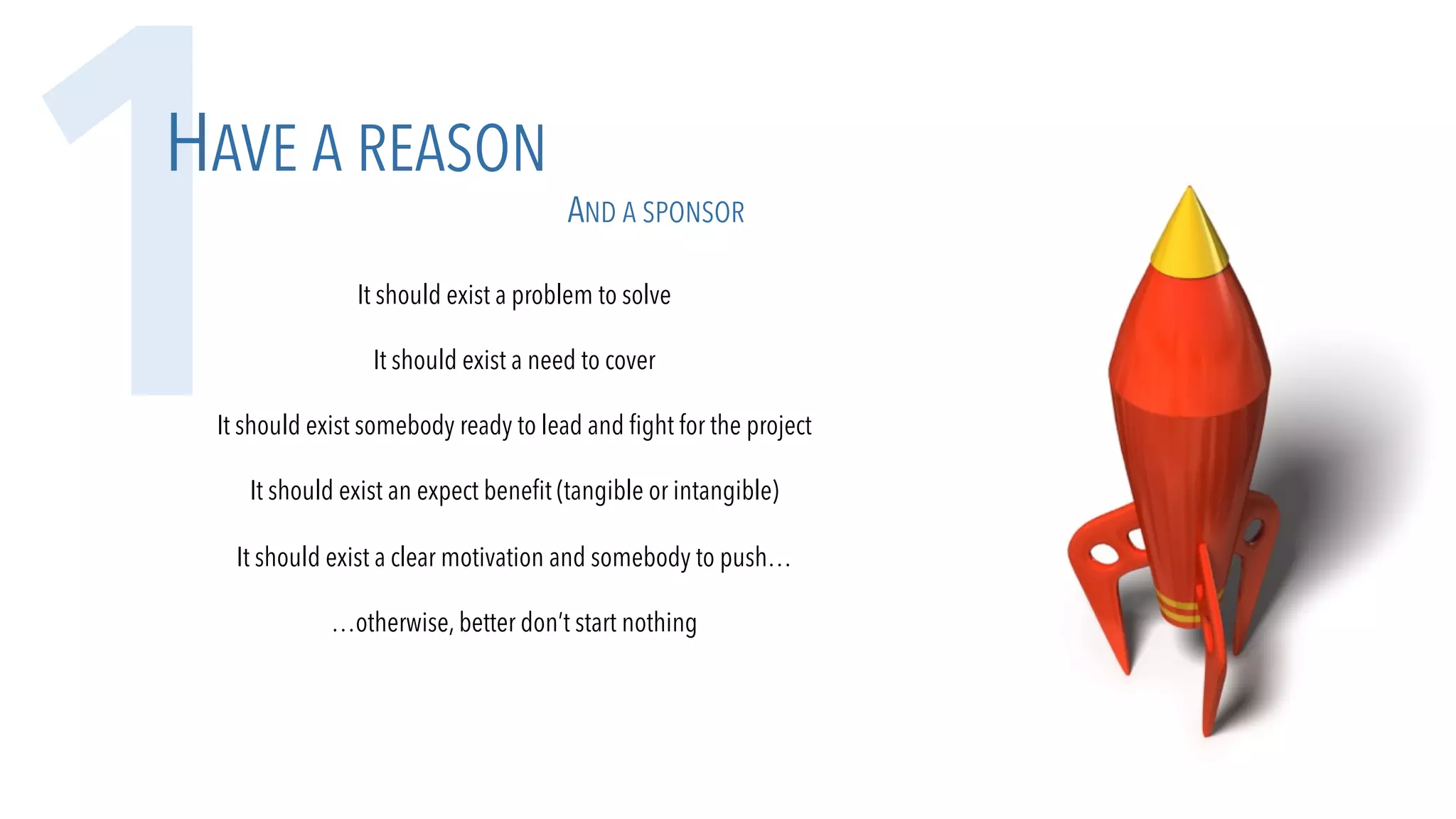 1

HAVE A REASON

AND A SPONSOR

It should exist a problem to solve

It should exist a need to cover

It should exist somebody ready to lead and fight for the project

It should exist an expect benefit (tangible or intangible)

It should exist a clear motivation and somebody to push…

…otherwise, better don't start nothing